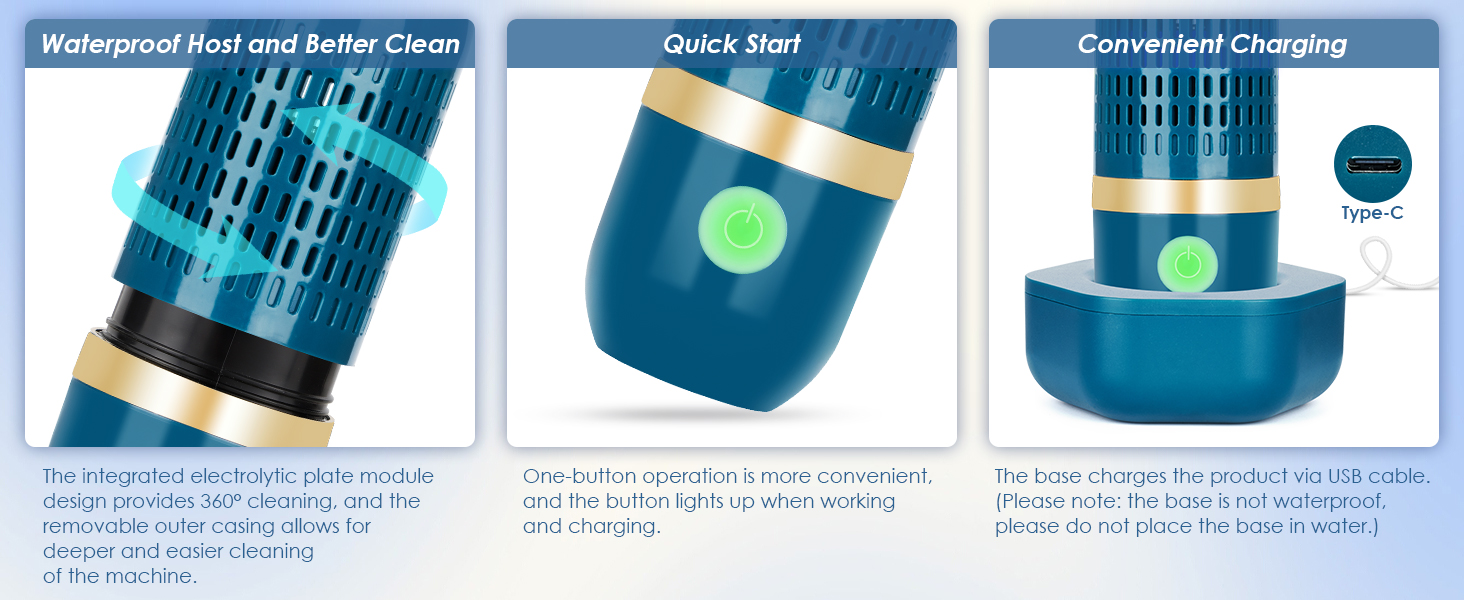 Waterproof Host and Better Clean

The integrated electrolytic plate module design provides 360° cleaning, and the removable outer casing allows for deeper and easier cleaning of the machine.

Quick Start

One-button operation is more convenient, and the button lights up when working and charging.

Convenient Charging

Type-C

The base charges the product via USB cable. (Please note: the base is not waterproof, please do not place the base in water.)